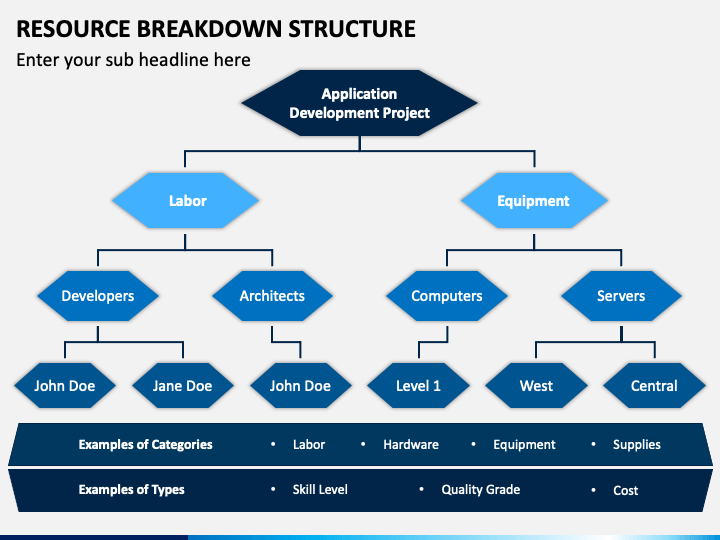 RESOURCE BREAKDOWN STRUCTURE

Enter your sub headline here

Application Development Project

Labor

Equipment

Developers

Architects

Computers

Servers

John Doe

Jane Doe

John Doe

Level 1

West

Central

Examples of Categories • Labor • Hardware • Equipment • Supplies

Examples of Types • Skill Level • Quality Grade • Cost